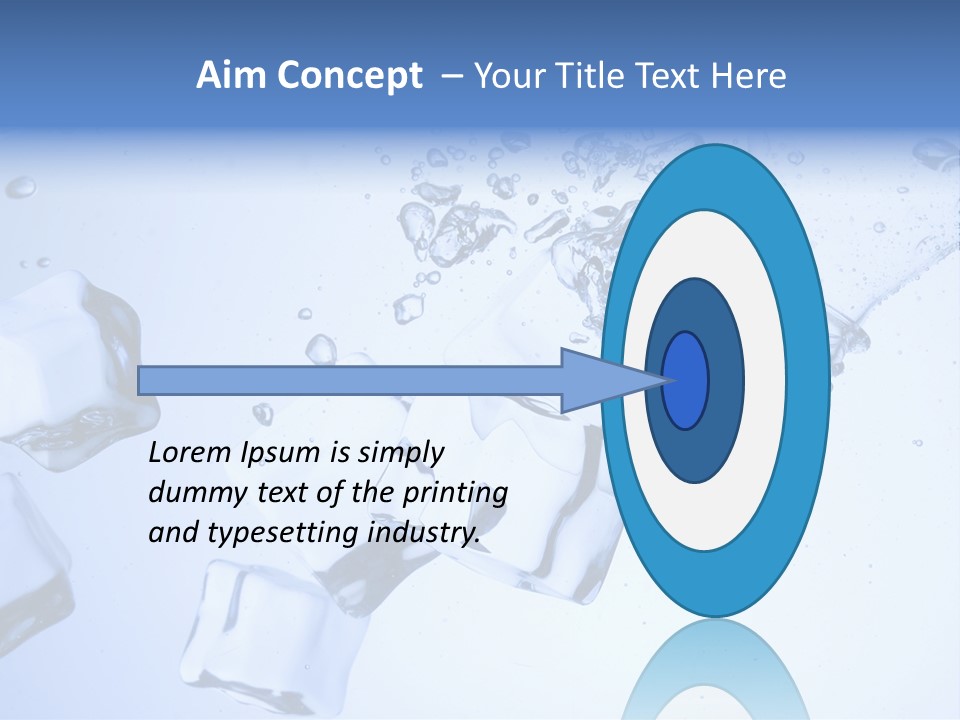 Aim Concept – Your Title Text Here

Lorem Ipsum is simply dummy text of the printing and typesetting industry.